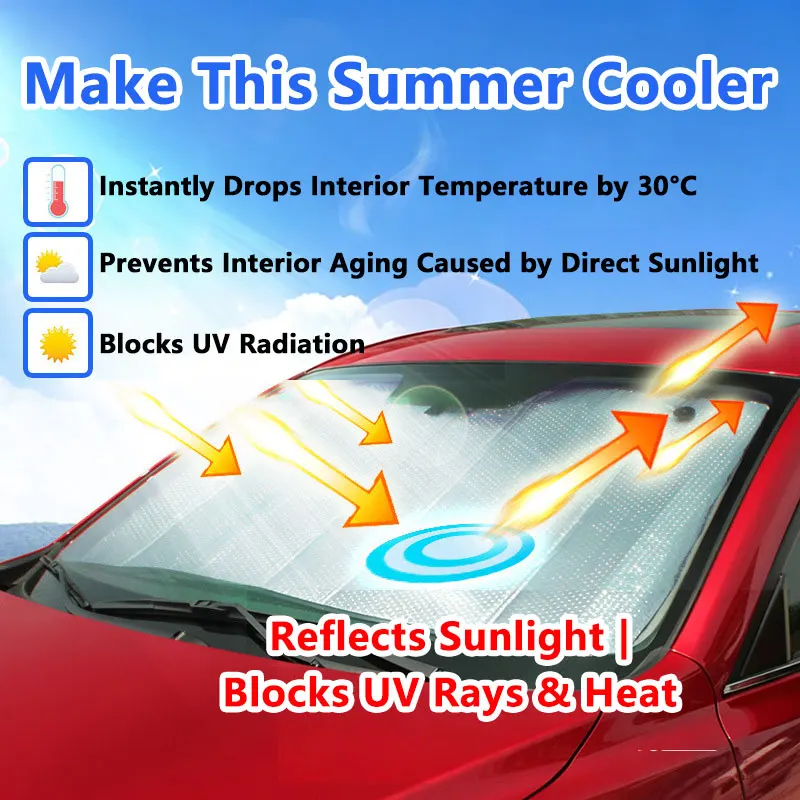 Make This Summer Cooler

Instantly Drops Interior Temperature by 30°C

Prevents Interior Aging Caused by Direct Sunlight

Blocks UV Radiation

Reflects Sunlight |
Blocks UV Rays & Heat